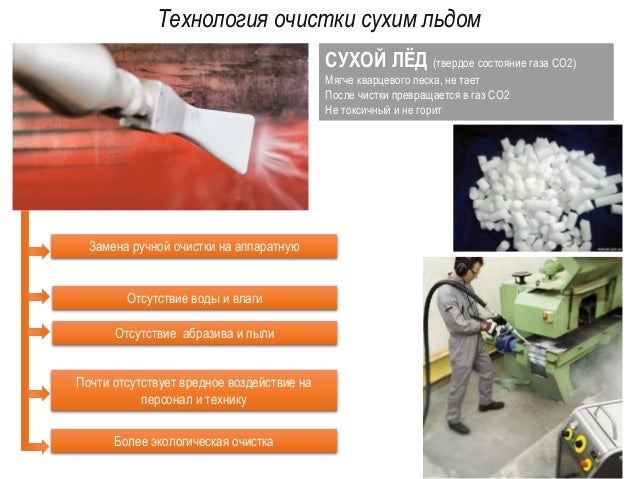 Технология очистки сухим льдом

СУХОЙ ЛЁД (твердое состояние газа CO2)
Мягче кварцевого песка, не тает
После чистки превращается в газ CO2
Не токсичный и не горит

Замена ручной очистки на аппаратную

Отсутствие воды и влаги

Отсутствие абразива и пыли

Почти отсутствует вредное воздействие на персонал и технику

Более экологическая очистка